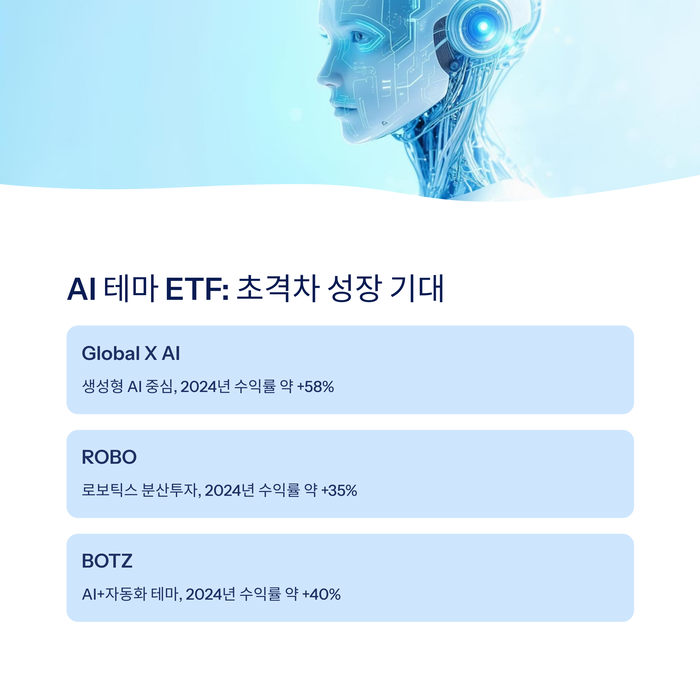 AI 테마 ETF: 초격차 성장 기대

Global X AI

생성형 AI 중심, 2024년 수익률 약 +58%

ROBO

로보틱스 분산투자, 2024년 수익률 약 +35%

BOTZ

AI+자동화 테마, 2024년 수익률 약 +40%